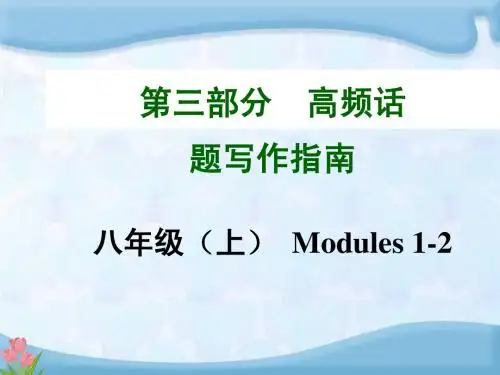 第三部分　高频话题写作指南

八年级（上）　Modules 1-2